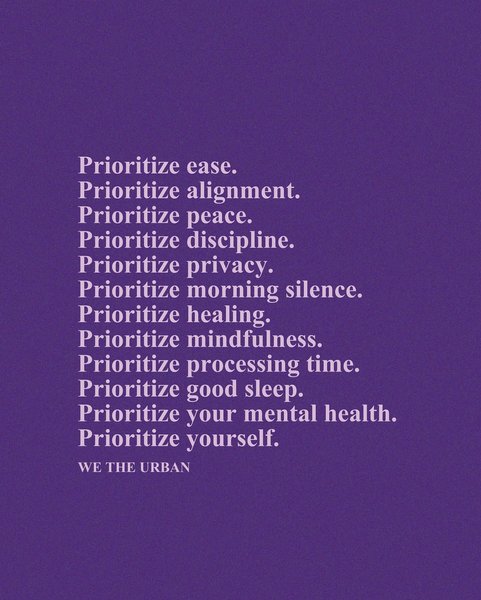 Prioritize ease.
Prioritize alignment.
Prioritize peace.
Prioritize discipline.
Prioritize privacy.
Prioritize morning silence.
Prioritize healing.
Prioritize mindfulness.
Prioritize processing time.
Prioritize good sleep.
Prioritize your mental health.
Prioritize yourself.

WE THE URBAN